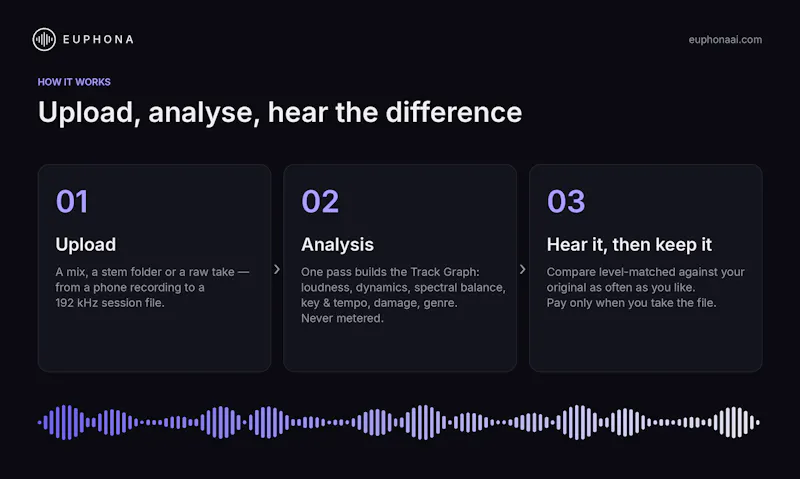 EUPHONA

euphonaai.com

HOW IT WORKS

Upload, analyse, hear the difference

01

Upload

A mix, a stem folder or a raw take — from a phone recording to a 192 kHz session file.

02

Analysis

One pass builds the Track Graph: loudness, dynamics, spectral balance, key & tempo, damage, genre. Never metered.

03

Hear it, then keep it

Compare level-matched against your original as often as you like. Pay only when you take the file.